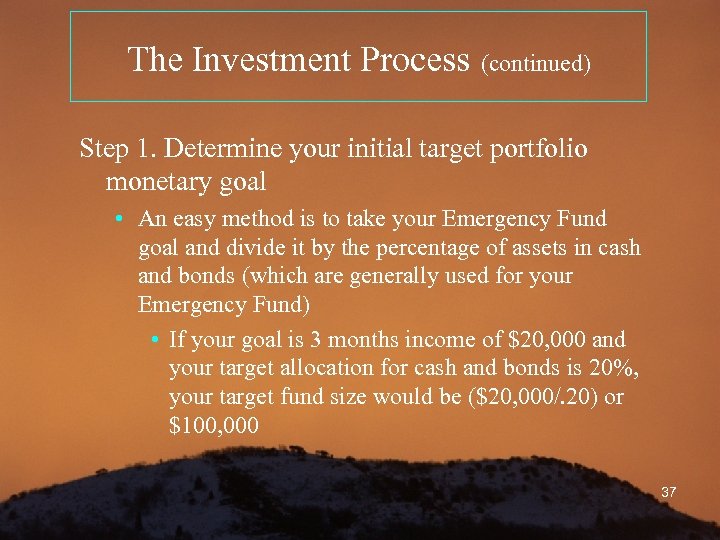 The Investment Process (continued)

Step 1. Determine your initial target portfolio monetary goal

• An easy method is to take your Emergency Fund goal and divide it by the percentage of assets in cash and bonds (which are generally used for your Emergency Fund)

• If your goal is 3 months income of \$20,000 and your target allocation for cash and bonds is 20%, your target fund size would be (\$20,000/.20) or \$100,000

37